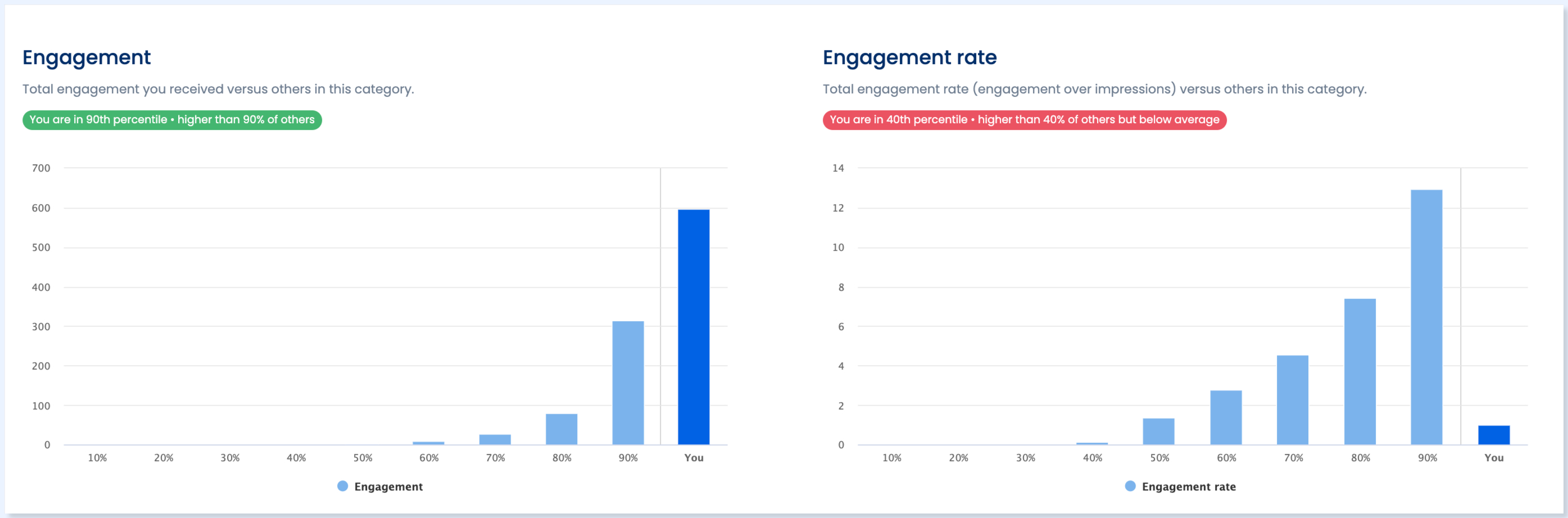 Engagement

Total engagement you received versus others in this category.

You are in 90th percentile • higher than 90% of others

700
600
500
400
300
200
100
0

10% 20% 30% 40% 50% 60% 70% 80% 90% You

Engagement

Engagement rate

Total engagement rate (engagement over impressions) versus others in this category.

You are in 40th percentile • higher than 40% of others but below average

14
12
10
8
6
4
2
0

10% 20% 30% 40% 50% 60% 70% 80% 90% You

Engagement rate